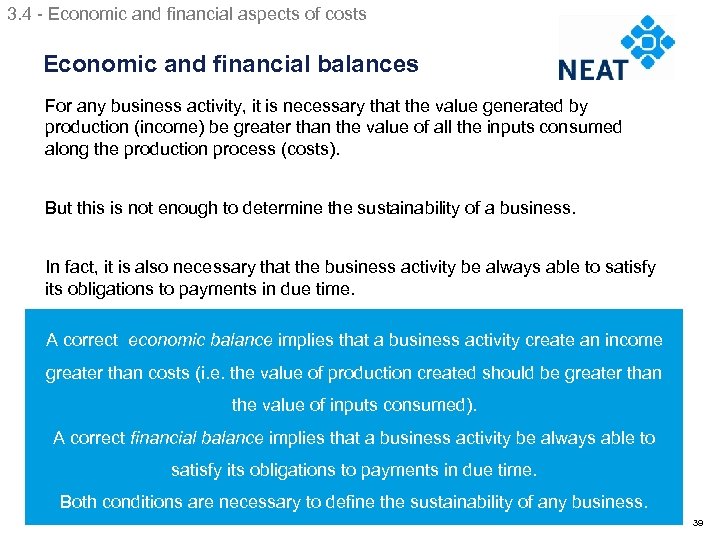 3.4 - Economic and financial aspects of costs

Economic and financial balances

NEAT

For any business activity, it is necessary that the value generated by production (income) be greater than the value of all the inputs consumed along the production process (costs).

But this is not enough to determine the sustainability of a business.

In fact, it is also necessary that the business activity be always able to satisfy its obligations to payments in due time.

A correct economic balance implies that a business activity create an income greater than costs (i.e. the value of production created should be greater than the value of inputs consumed).

A correct financial balance implies that a business activity be always able to satisfy its obligations to payments in due time.

Both conditions are necessary to define the sustainability of any business.

39